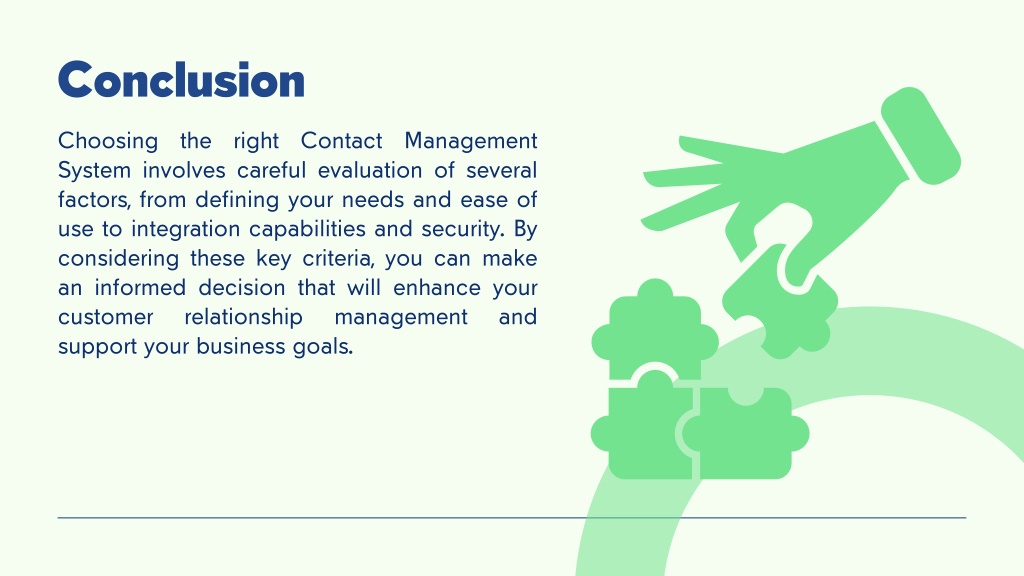 Conclusion

Choosing the right Contact Management System involves careful evaluation of several factors, from defining your needs and ease of use to integration capabilities and security. By considering these key criteria, you can make an informed decision that will enhance your customer relationship management and support your business goals.